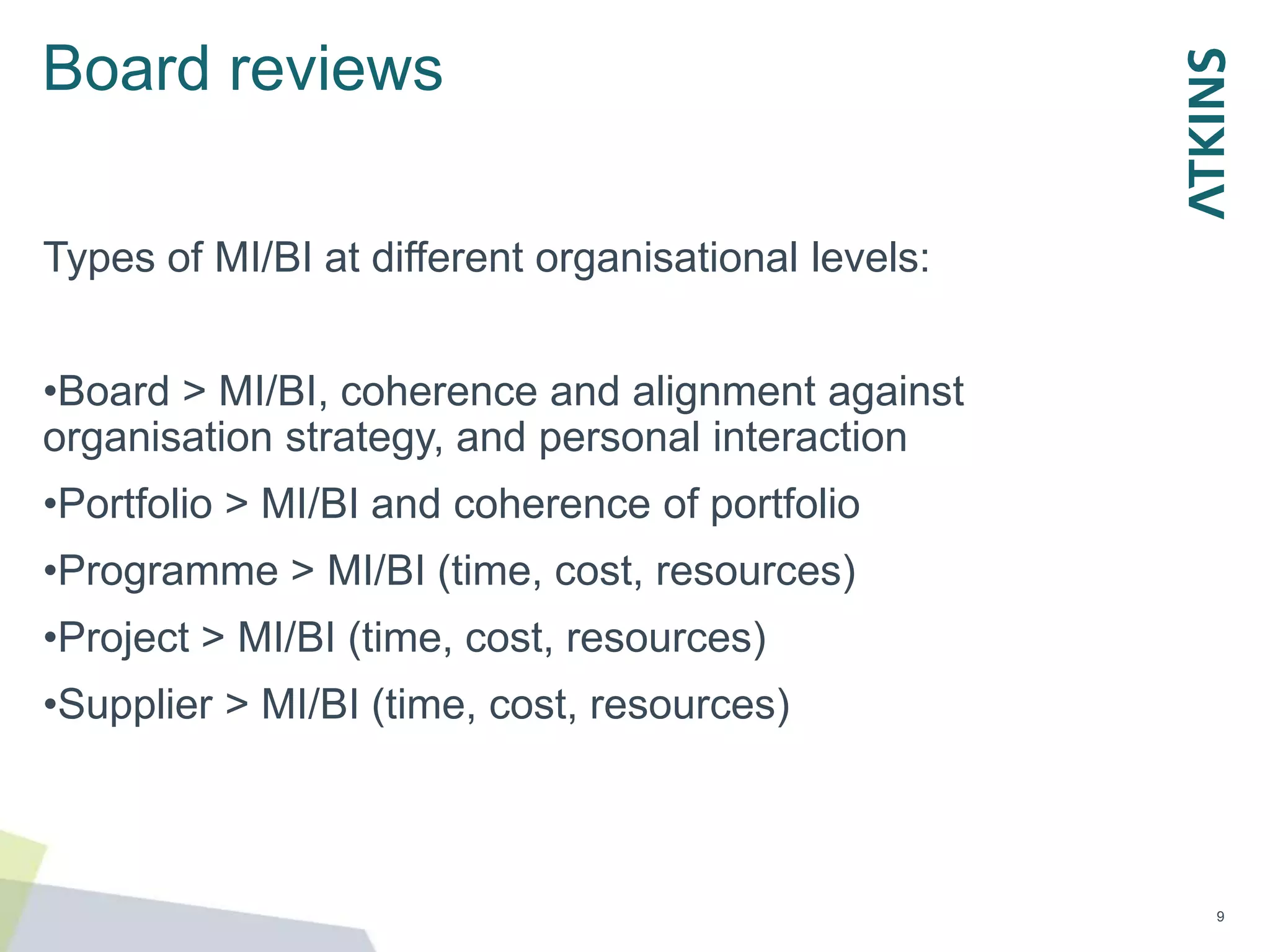 Board reviews

ATKINS

Types of MI/BI at different organisational levels:

•Board > MI/BI, coherence and alignment against organisation strategy, and personal interaction

•Portfolio > MI/BI and coherence of portfolio

•Programme > MI/BI (time, cost, resources)

•Project > MI/BI (time, cost, resources)

•Supplier > MI/BI (time, cost, resources)

9